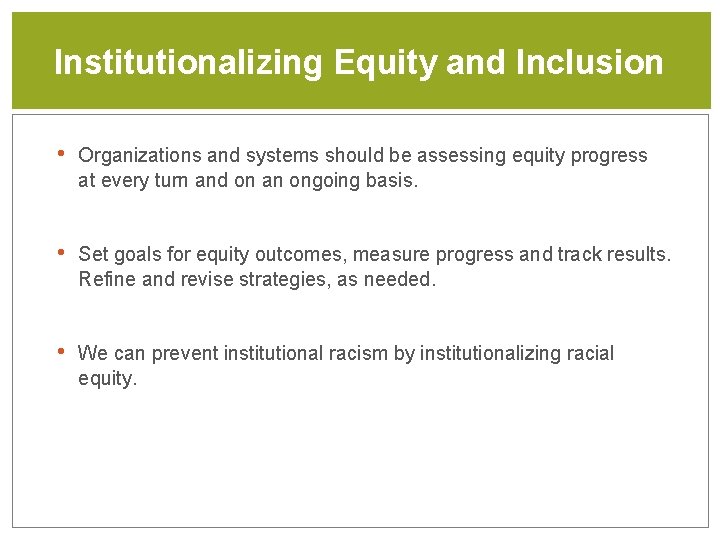 Institutionalizing Equity and Inclusion

• Organizations and systems should be assessing equity progress at every turn and on an ongoing basis.

• Set goals for equity outcomes, measure progress and track results. Refine and revise strategies, as needed.

• We can prevent institutional racism by institutionalizing racial equity.